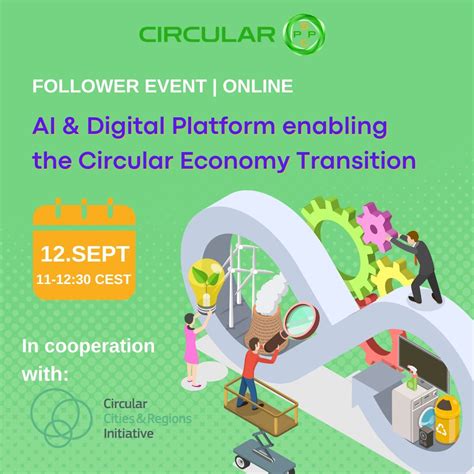 CIRCULAR PPP

FOLLOWER EVENT | ONLINE

AI & Digital Platform enabling the Circular Economy Transition

12.SEPT
11-12:30 CEST

In cooperation with:

Circular Cities & Regions Initiative